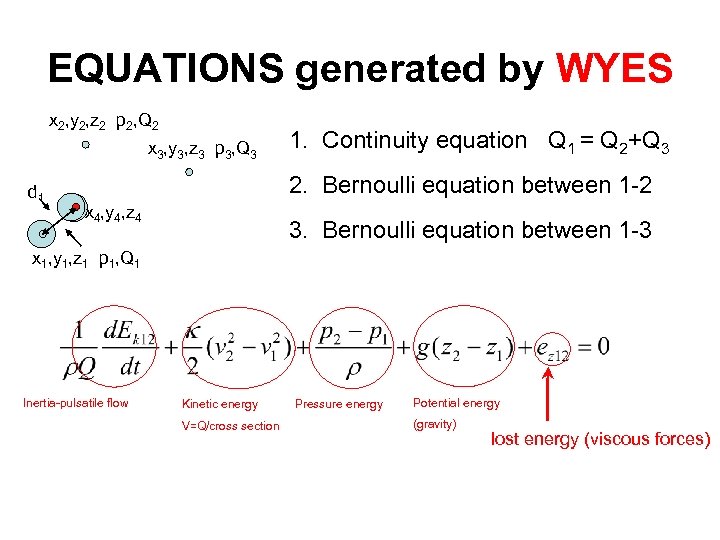 EQUATIONS generated by WYES

$x_2,y_2,z_2$ $p_2,Q_2$

$x_3,y_3,z_3$ $p_3,Q_3$

$d_1$

$x_4,y_4,z_4$

$x_1,y_1,z_1$ $p_1,Q_1$

1. Continuity equation $Q_1 = Q_2+Q_3$

2. Bernoulli equation between 1-2

3. Bernoulli equation between 1-3

$\frac{1}{\rho Q}\frac{dE_{k12}}{dt} + \frac{\kappa}{2}(v_2^2 - v_1^2) + \frac{p_2 - p_1}{\rho} + g(z_2 - z_1) + e_{z12} = 0$

Inertia-pulsatile flow

Kinetic energy
V=Q/cross section

Pressure energy

Potential energy
(gravity)

lost energy (viscous forces)